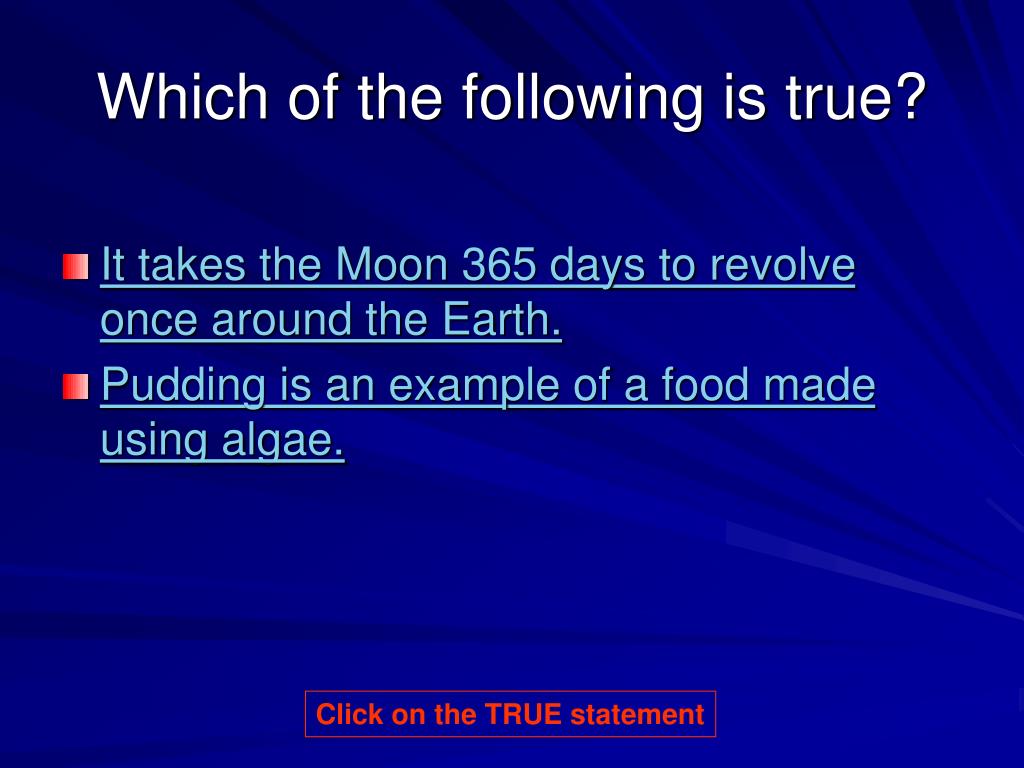 Which of the following is true?

It takes the Moon 365 days to revolve once around the Earth.

Pudding is an example of a food made using algae.

Click on the TRUE statement